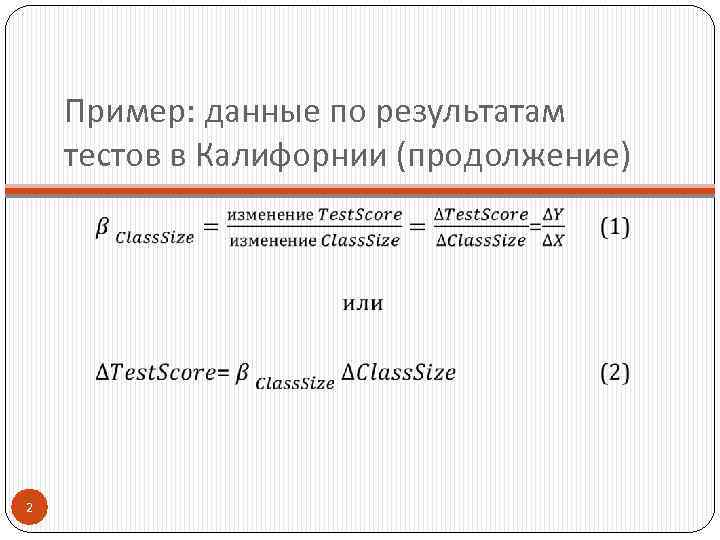 Пример: данные по результатам тестов в Калифорнии (продолжение)

$\beta_{ClassSize} = \frac{\text{изменение } TestScore}{\text{изменение } ClassSize} = \frac{\Delta TestScore}{\Delta ClassSize} = \frac{\Delta Y}{\Delta X}$ (1)

или

$\Delta TestScore = \beta_{ClassSize} \Delta ClassSize$ (2)

2